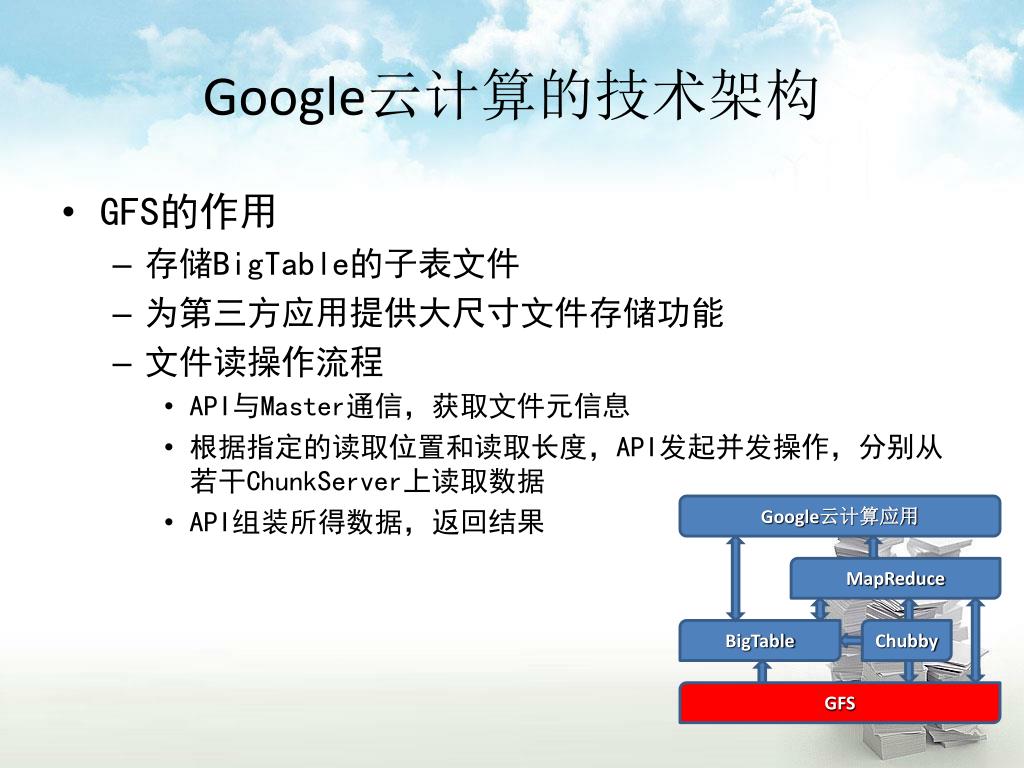 Google云计算的技术架构

• GFS的作用
– 存储BigTable的子表文件
– 为第三方应用提供大尺寸文件存储功能
– 文件读操作流程
• API与Master通信，获取文件元信息
• 根据指定的读取位置和读取长度，API发起并发操作，分别从若干ChunkServer上读取数据
• API组装所得数据，返回结果

Google云计算应用
MapReduce
BigTable
Chubby
GFS